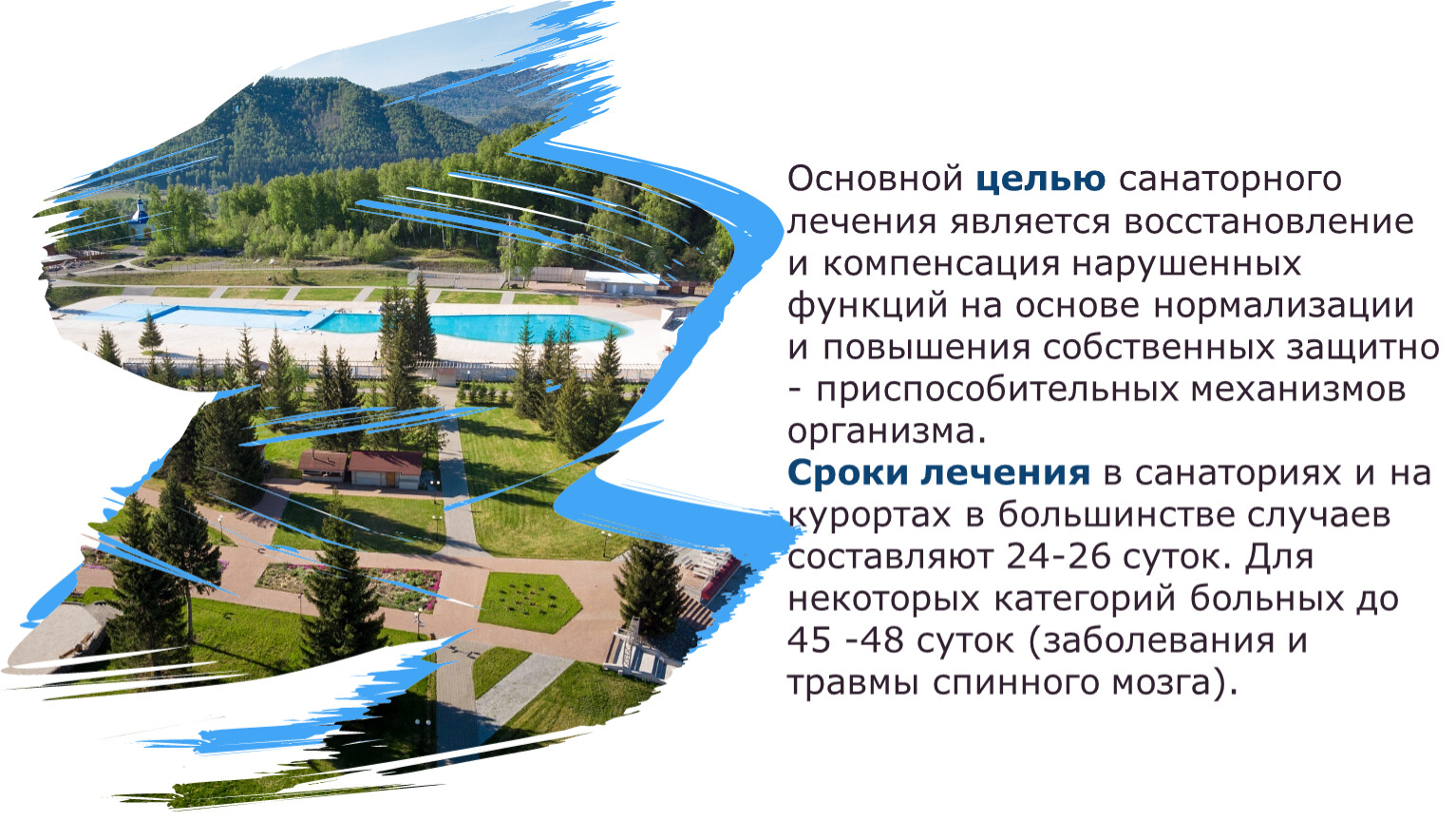 Основной целью санаторного лечения является восстановление и компенсация нарушенных функций на основе нормализации и повышения собственных защитно - приспособительных механизмов организма.
Сроки лечения в санаториях и на курортах в большинстве случаев составляют 24-26 суток. Для некоторых категорий больных до 45 -48 суток (заболевания и травмы спинного мозга).